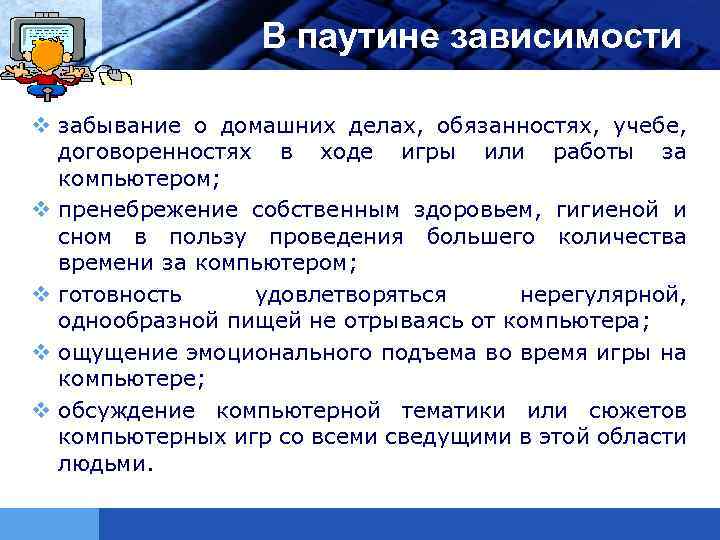 В паутине зависимости

❖ забывание о домашних делах, обязанностях, учебе, договоренностях в ходе игры или работы за компьютером;

❖ пренебрежение собственным здоровьем, гигиеной и сном в пользу проведения большего количества времени за компьютером;

❖ готовность удовлетворяться нерегулярной, однообразной пищей не отрываясь от компьютера;

❖ ощущение эмоционального подъема во время игры на компьютере;

❖ обсуждение компьютерной тематики или сюжетов компьютерных игр со всеми сведущими в этой области людьми.